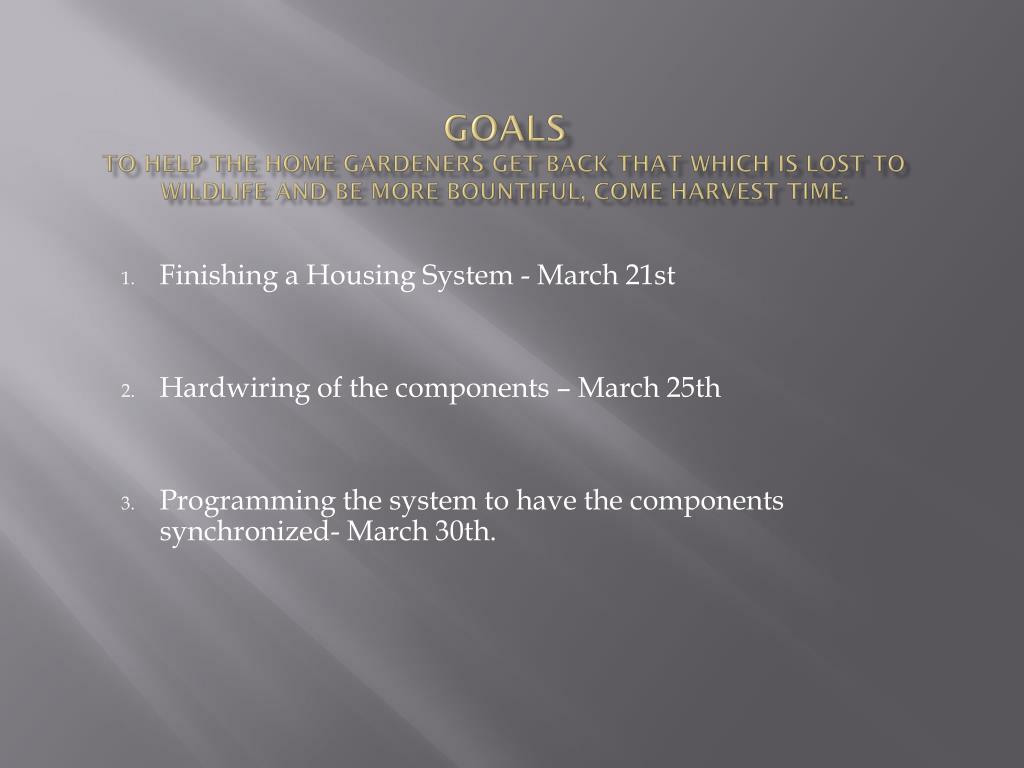 GOALS
TO HELP THE HOME GARDENERS GET BACK THAT WHICH IS LOST TO WILDLIFE AND BE MORE BOUNTIFUL, COME HARVEST TIME.

1. Finishing a Housing System - March 21st

2. Hardwiring of the components – March 25th

3. Programming the system to have the components synchronized- March 30th.